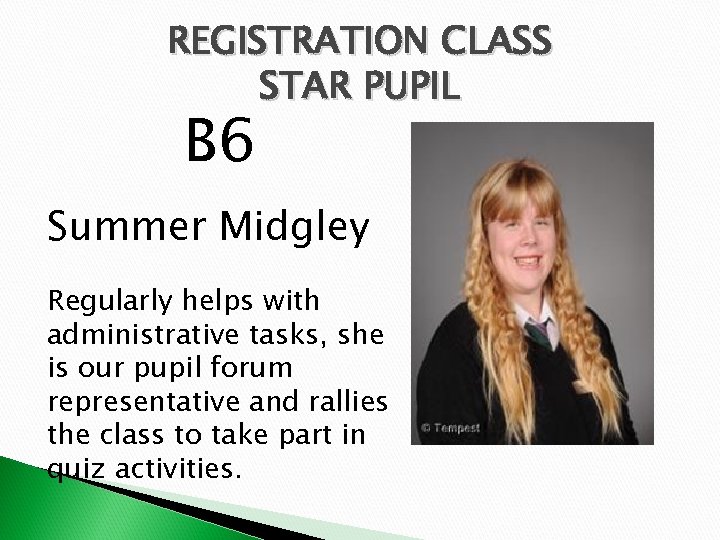 REGISTRATION CLASS
STAR PUPIL

B6

Summer Midgley

Regularly helps with administrative tasks, she is our pupil forum representative and rallies the class to take part in quiz activities.

© Tempest